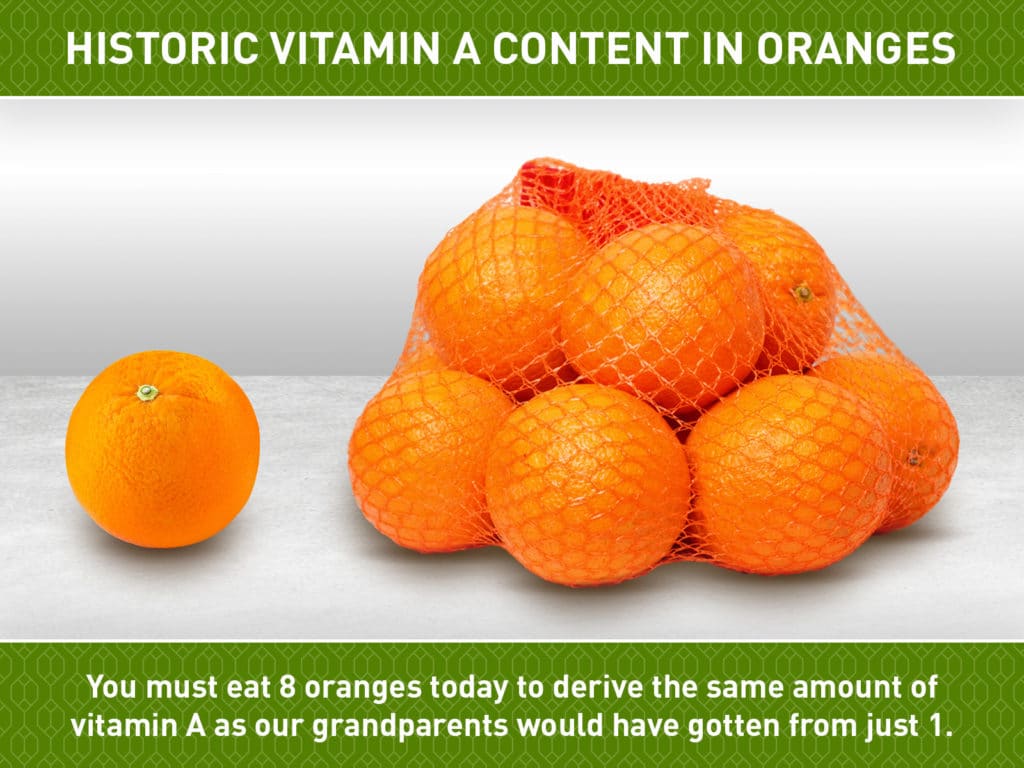 HISTORIC VITAMIN A CONTENT IN ORANGES

You must eat 8 oranges today to derive the same amount of vitamin A as our grandparents would have gotten from just 1.